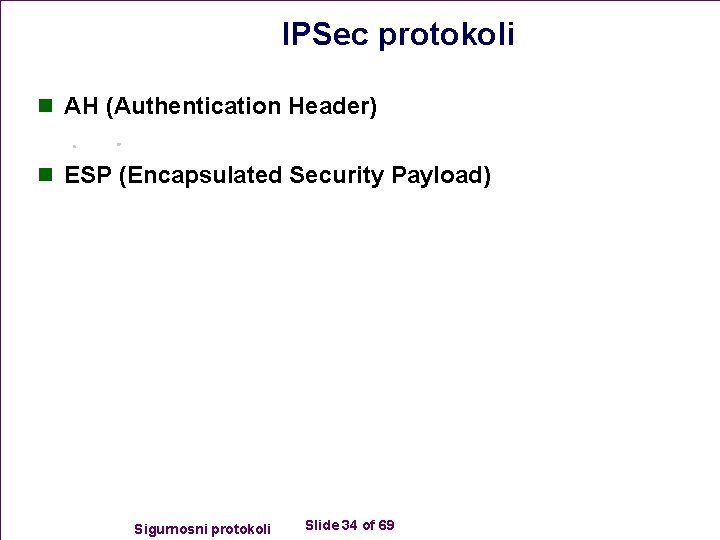 IPSec protokoli

AH (Authentication Header)

ESP (Encapsulated Security Payload)

Sigurnosni protokoli

Slide 34 of 69